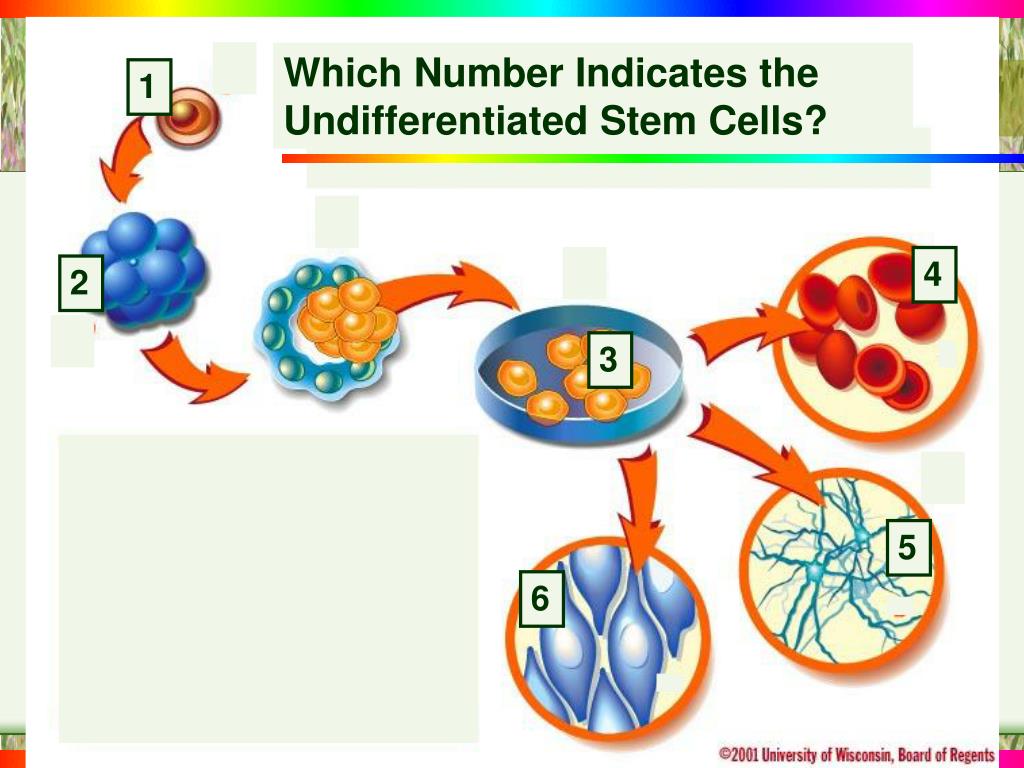 Which Number Indicates the Undifferentiated Stem Cells?

1

2

3

4

5

6

©2001 University of Wisconsin, Board of Regents